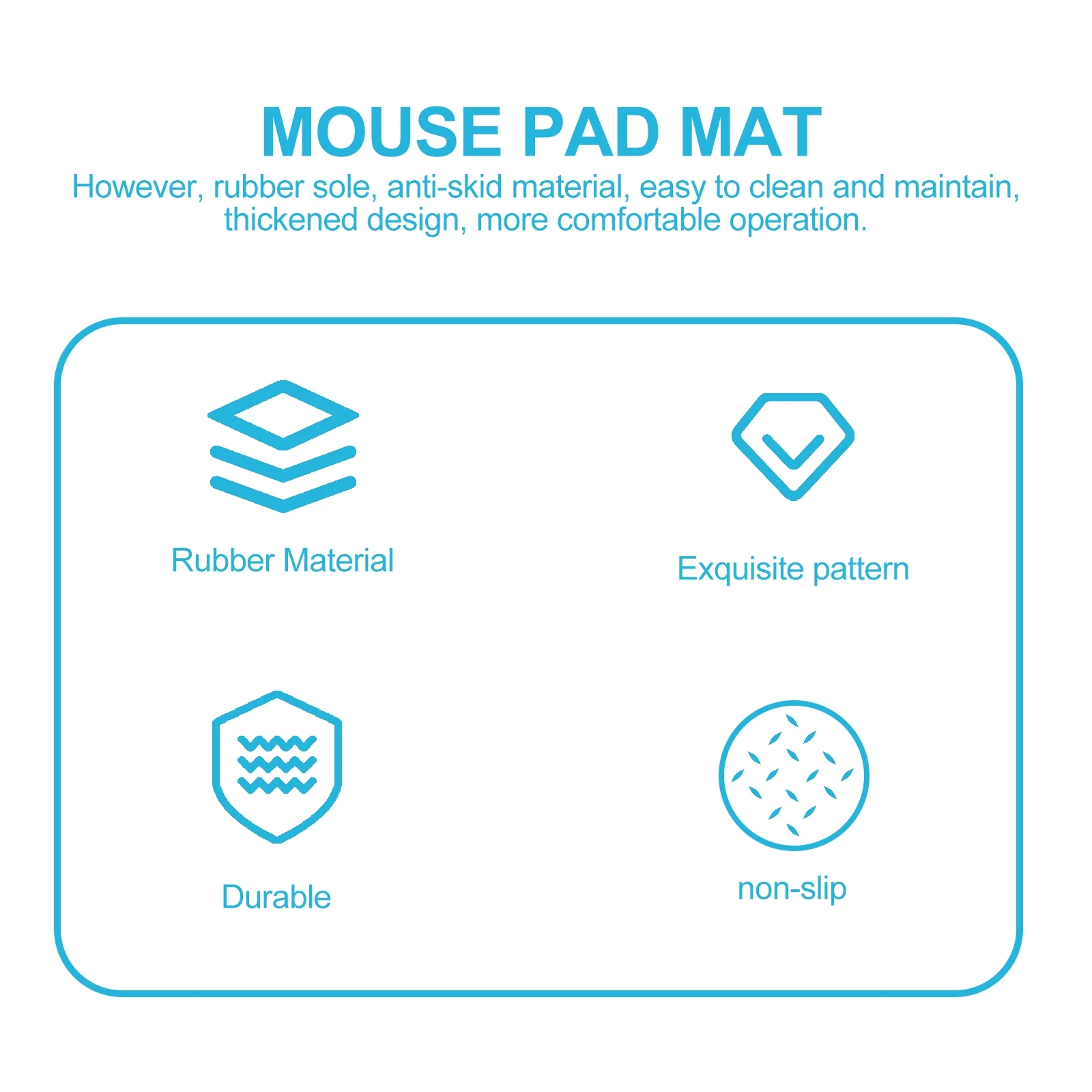 MOUSE PAD MAT

However, rubber sole, anti-skid material, easy to clean and maintain, thickened design, more comfortable operation.

Rubber Material

Exquisite pattern

Durable

non-slip